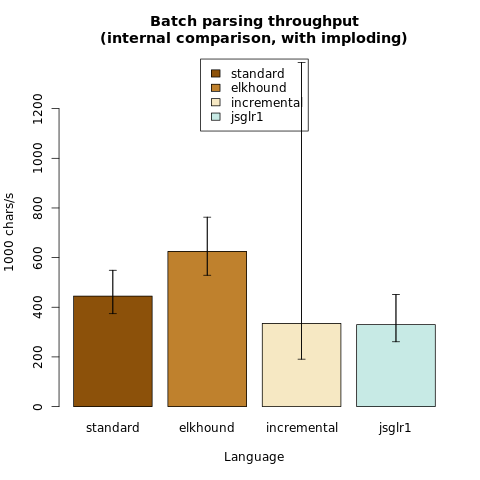 Batch parsing throughput
(internal comparison, with imploding)

standard
elkhound
incremental
jsglr1

1000 chars/s

0
200
400
600
800
1000
1200

standard
elkhound
incremental
jsglr1

Language